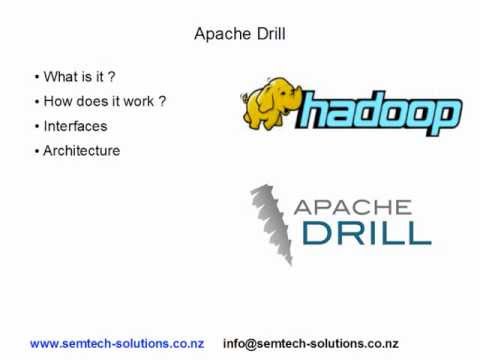 Apache Drill

• What is it ?
• How does it work ?
• Interfaces
• Architecture

hadoop

APACHE
DRILL

www.semtech-solutions.co.nz info@semtech-solutions.co.nz